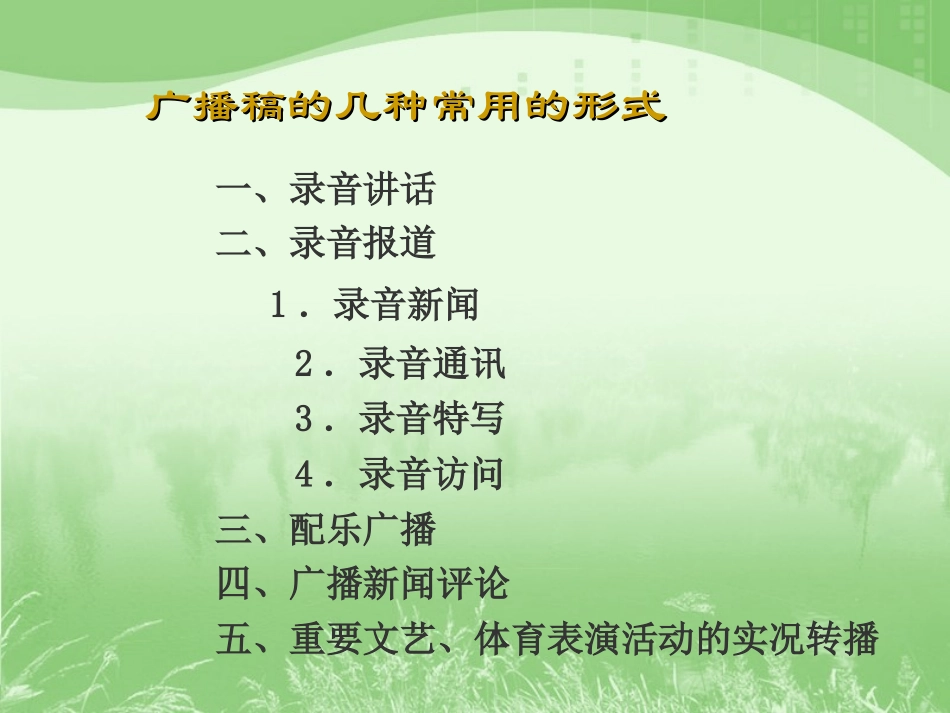 广播稿的几种常用的形式

一、录音讲话
二、录音报道
1．录音新闻
2．录音通讯
3．录音特写
4．录音访问
三、配乐广播
四、广播新闻评论
五、重要文艺、体育表演活动的实况转播